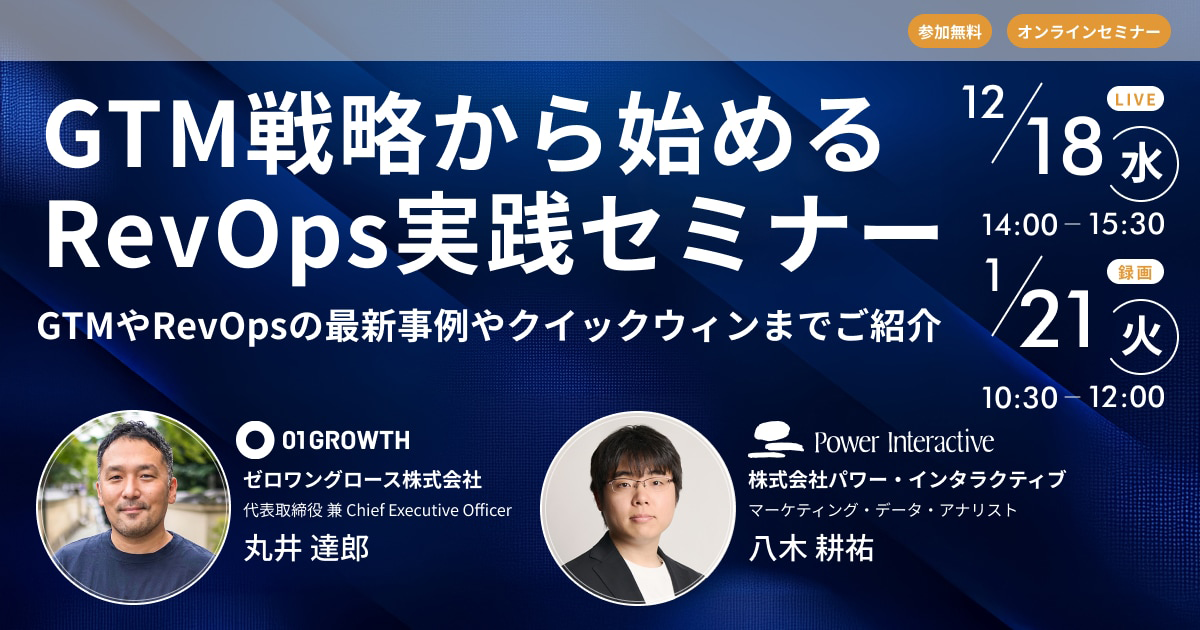 参加無料 オンラインセミナー

GTM戦略から始める
RevOps実践セミナー

GTMやRevOpsの最新事例やクイックウィンまでご紹介

12/18 LIVE 水
14:00 – 15:30

1/21 録画 火
10:30 – 12:00

01GROWTH
ゼロワングロース株式会社
代表取締役 兼 Chief Executive Officer
丸井 達郎

Power Interactive
株式会社パワー・インタラクティブ
マーケティング・データ・アナリスト
八木 耕祐